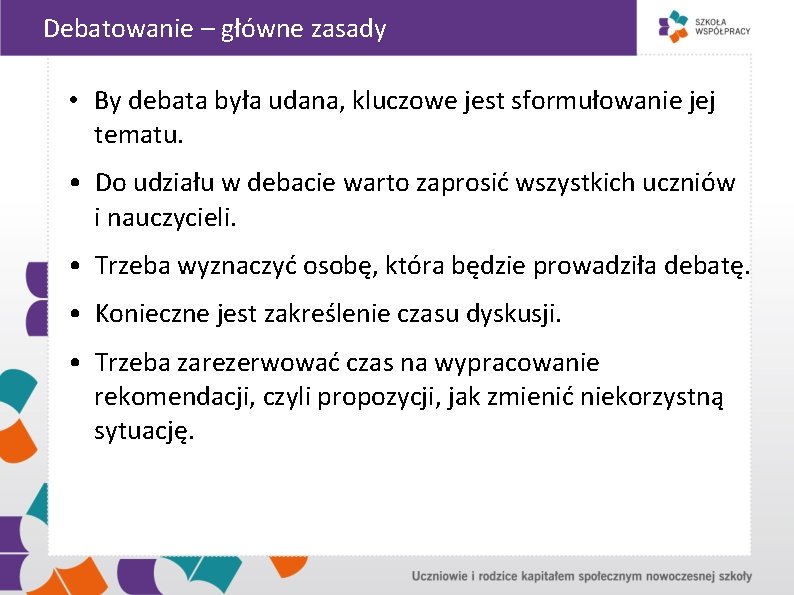 Debatowanie – główne zasady

SZKOŁA WSPÓŁPRACY

• By debata była udana, kluczowe jest sformułowanie jej tematu.

• Do udziału w debacie warto zaprosić wszystkich uczniów i nauczycieli.

• Trzeba wyznaczyć osobę, która będzie prowadziła debatę.

• Konieczne jest zakreślenie czasu dyskusji.

• Trzeba zarezerwować czas na wypracowanie rekomendacji, czyli propozycji, jak zmienić niekorzystną sytuację.

Uczniowie i rodzice kapitałem społecznym nowoczesnej szkoły